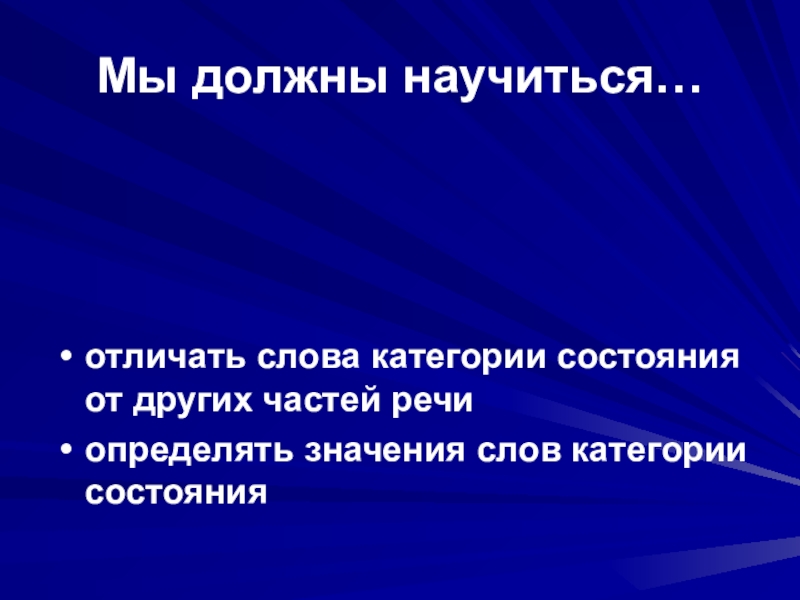 Мы должны научиться…

• отличать слова категории состояния от других частей речи
• определять значения слов категории состояния